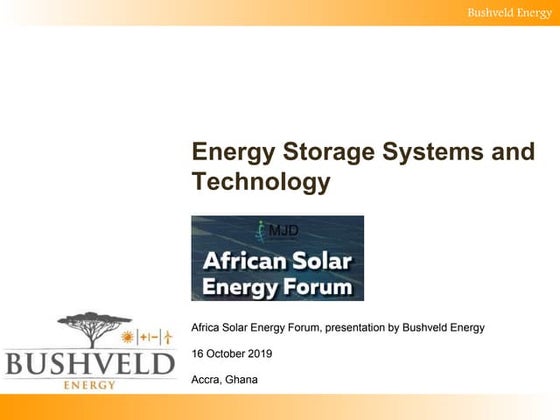 Bushveld Energy

Energy Storage Systems and Technology

MJD

African Solar Energy Forum

Africa Solar Energy Forum, presentation by Bushveld Energy

16 October 2019

Accra, Ghana

+|-

BUSHVELD
ENERGY